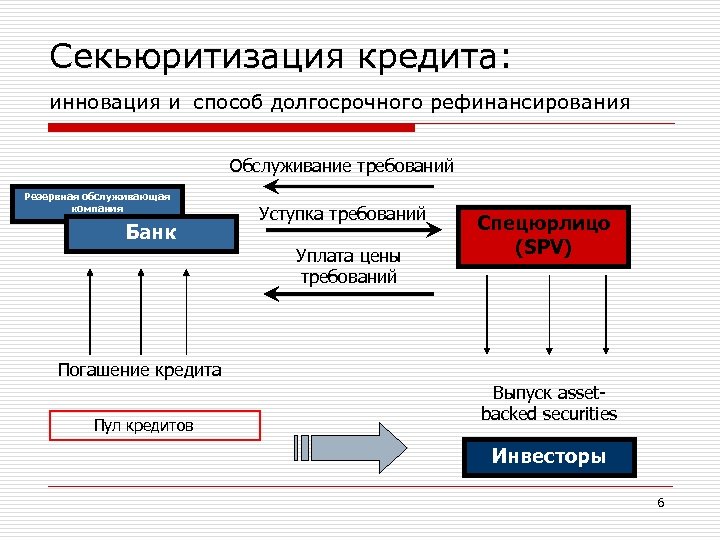 Секьюритизация кредита:

инновация и способ долгосрочного рефинансирования

Обслуживание требований

Резервная обслуживающая компания

Банк

Уступка требований

Спецюрлицо (SPV)

Уплата цены требований

Погашение кредита

Выпуск asset-backed securities

Пул кредитов

Инвесторы

6